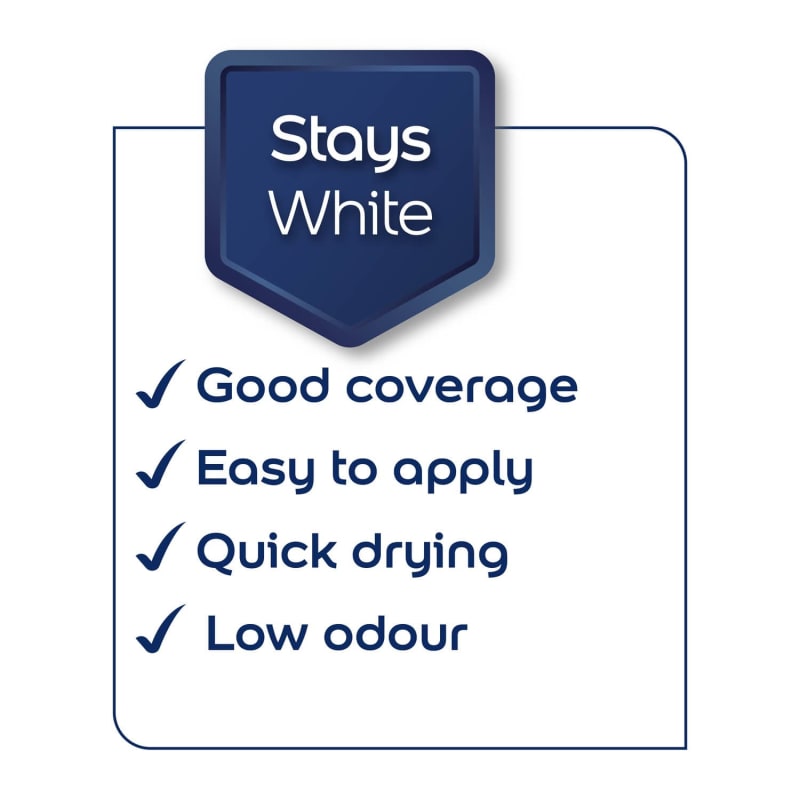 Stays White

✓ Good coverage
✓ Easy to apply
✓ Quick drying
✓ Low odour